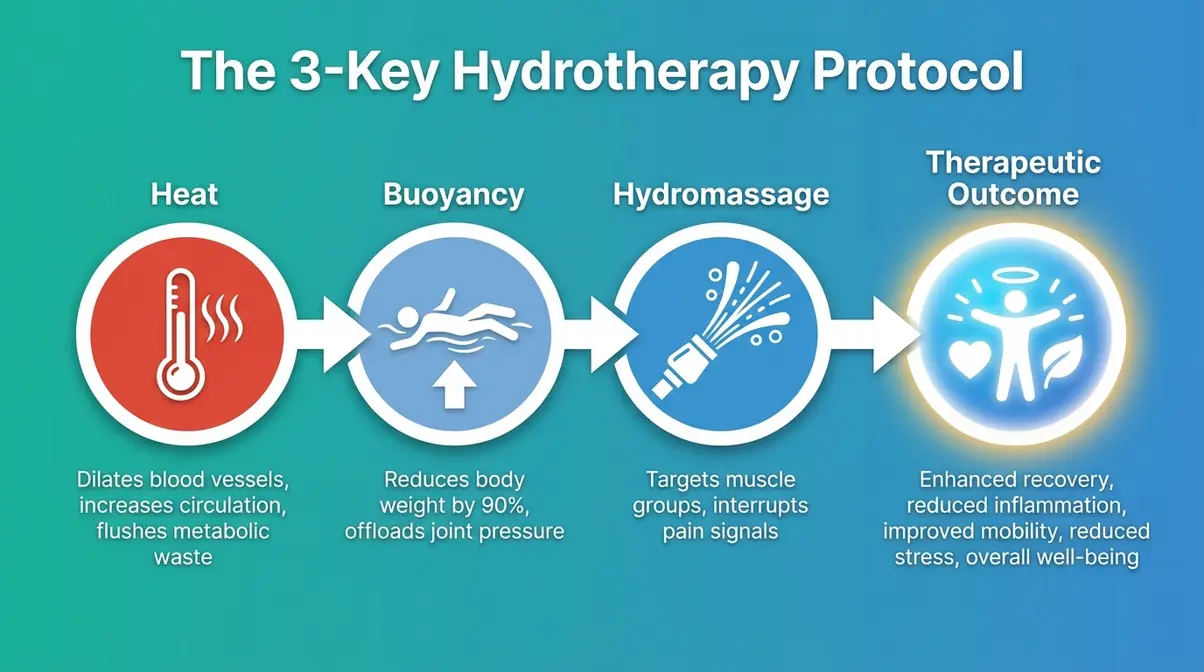 The 3-Key Hydrotherapy Protocol

Heat

Dilates blood vessels, increases circulation, flushes metabolic waste

Buoyancy

Reduces body weight by 90%, offloads joint pressure

Hydromassage

Targets muscle groups, interrupts pain signals

Therapeutic Outcome

Enhanced recovery, reduced inflammation, improved mobility, reduced stress, overall well-being